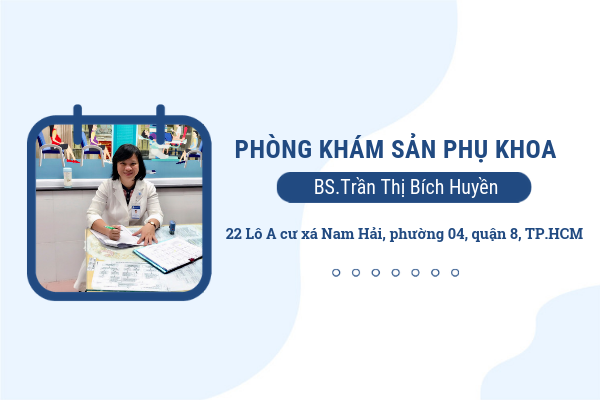 PHÒNG KHÁM SẢN PHỤ KHOA

BS.Trần Thị Bích Huyền

22 Lô A cư xá Nam Hải, phường 04, quận 8, TP.HCM